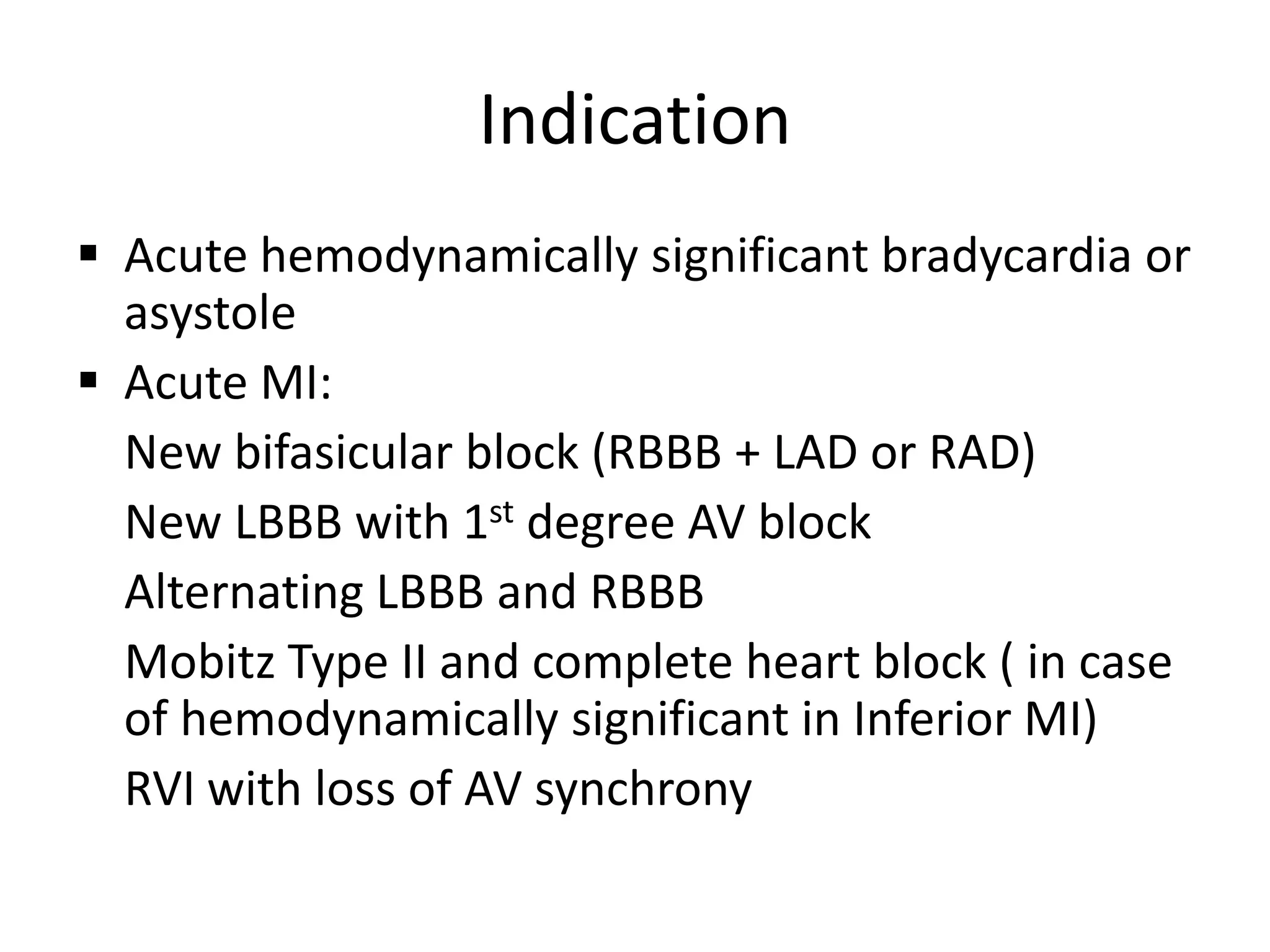 Indication

▪ Acute hemodynamically significant bradycardia or asystole

▪ Acute MI:

New bifasicular block (RBBB + LAD or RAD)

New LBBB with 1$^{st}$ degree AV block

Alternating LBBB and RBBB

Mobitz Type II and complete heart block ( in case of hemodynamically significant in Inferior MI)

RVI with loss of AV synchrony